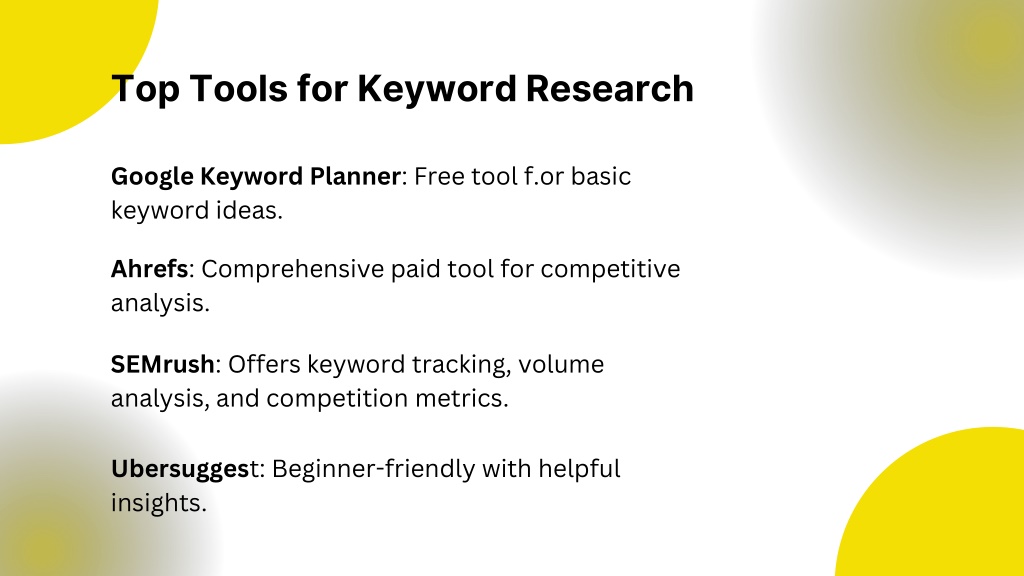 Top Tools for Keyword Research

Google Keyword Planner: Free tool f.or basic keyword ideas.

Ahrefs: Comprehensive paid tool for competitive analysis.

SEMrush: Offers keyword tracking, volume analysis, and competition metrics.

Ubersuggest: Beginner-friendly with helpful insights.